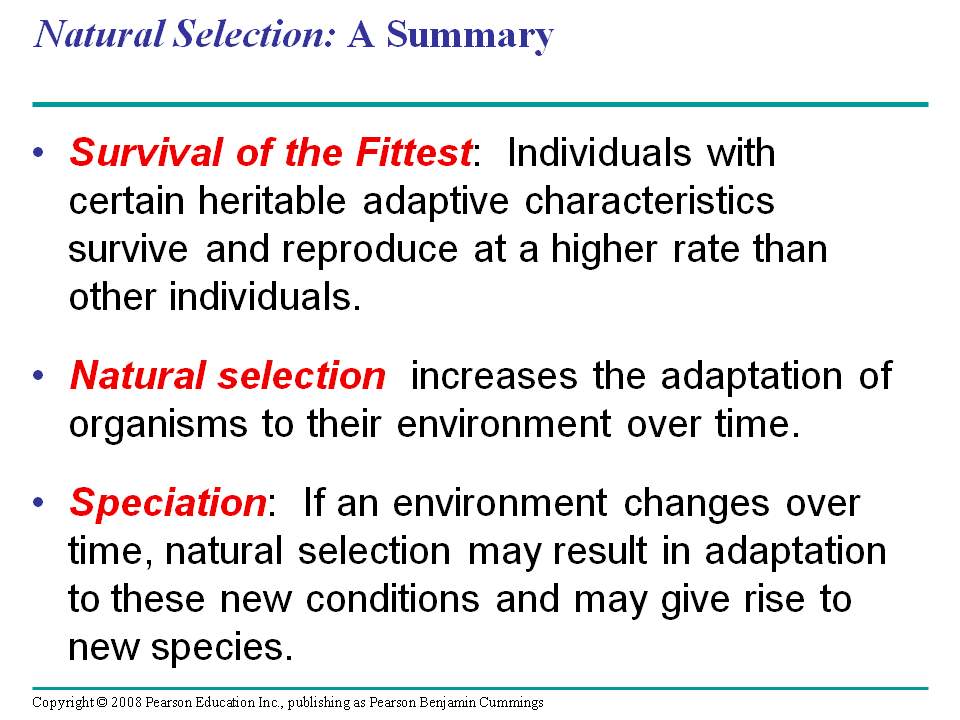 Natural Selection: A Summary

• Survival of the Fittest: Individuals with certain heritable adaptive characteristics survive and reproduce at a higher rate than other individuals.

• Natural selection increases the adaptation of organisms to their environment over time.

• Speciation: If an environment changes over time, natural selection may result in adaptation to these new conditions and may give rise to new species.

Copyright © 2008 Pearson Education Inc., publishing as Pearson Benjamin Cummings